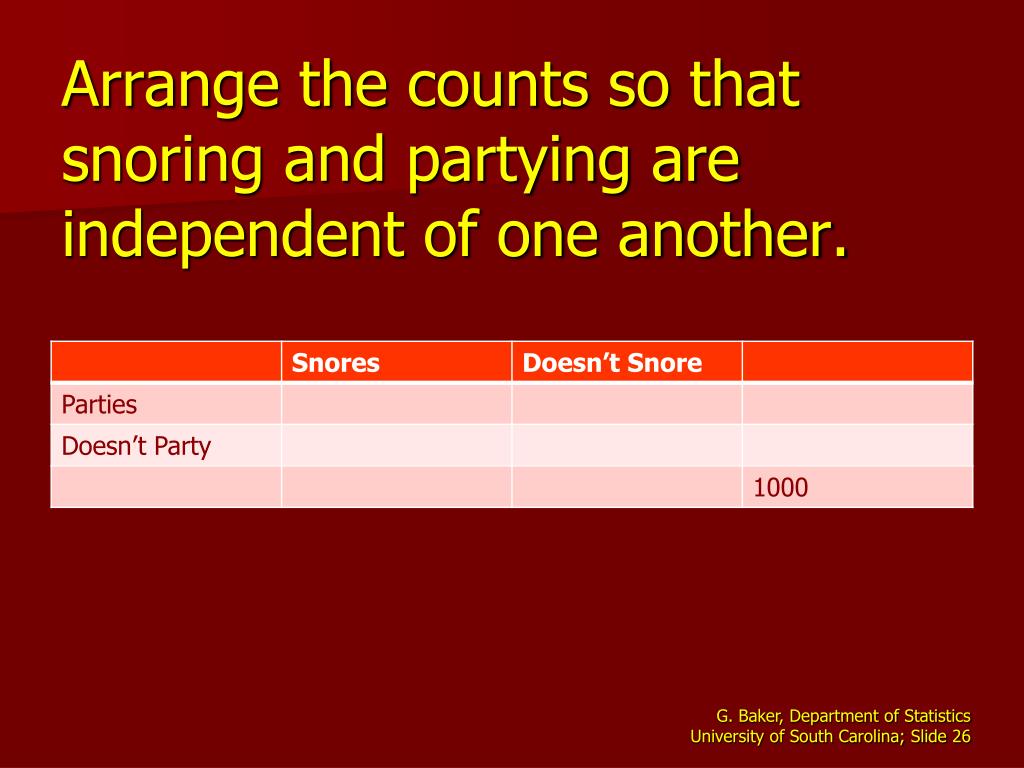 Arrange the counts so that snoring and partying are independent of one another.

| | Snores | Doesn’t Snore | |
|---|---|---|---|
| Parties | | | |
| Doesn’t Party | | | |
| | | | 1000 |

G. Baker, Department of Statistics
University of South Carolina; Slide 26